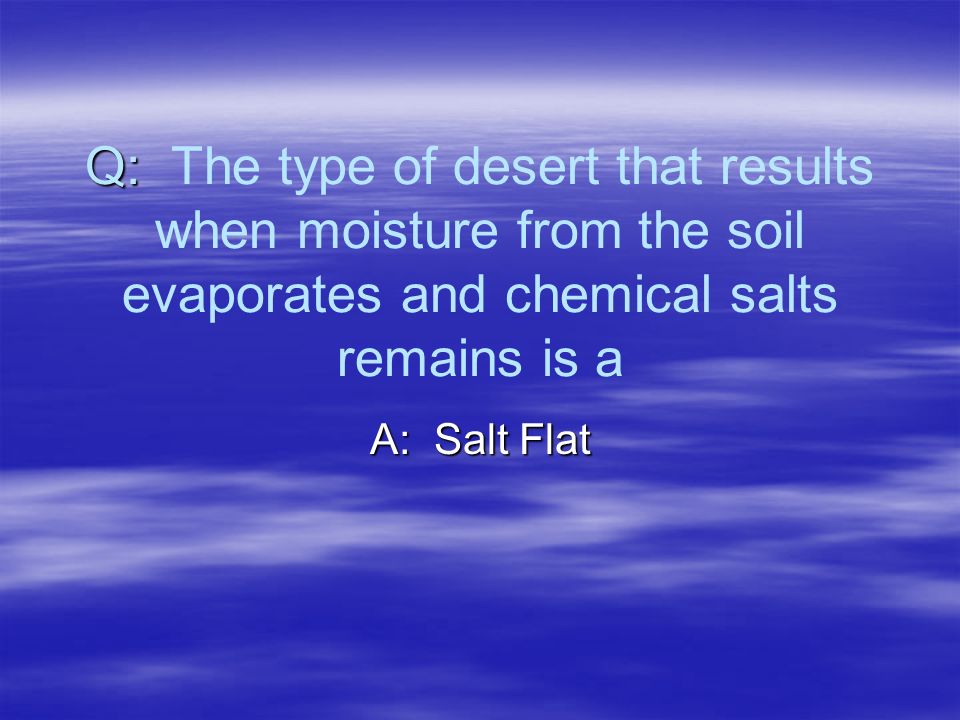 Q: The type of desert that results when moisture from the soil evaporates and chemical salts remains is a

A: Salt Flat